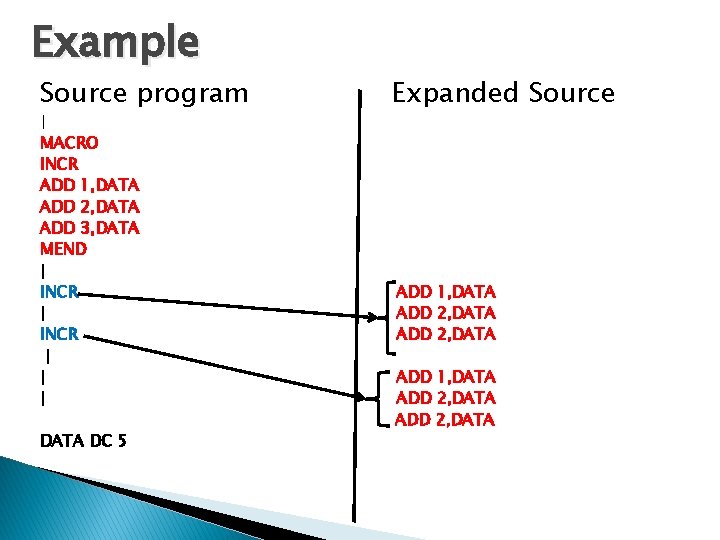 Example

Source program

|
MACRO
INCR
ADD 1,DATA
ADD 2,DATA
ADD 3,DATA
MEND
|
INCR
|
INCR
|
|
|

DATA DC 5

Expanded Source

ADD 1,DATA
ADD 2,DATA
ADD 2,DATA

ADD 1,DATA
ADD 2,DATA
ADD 2,DATA